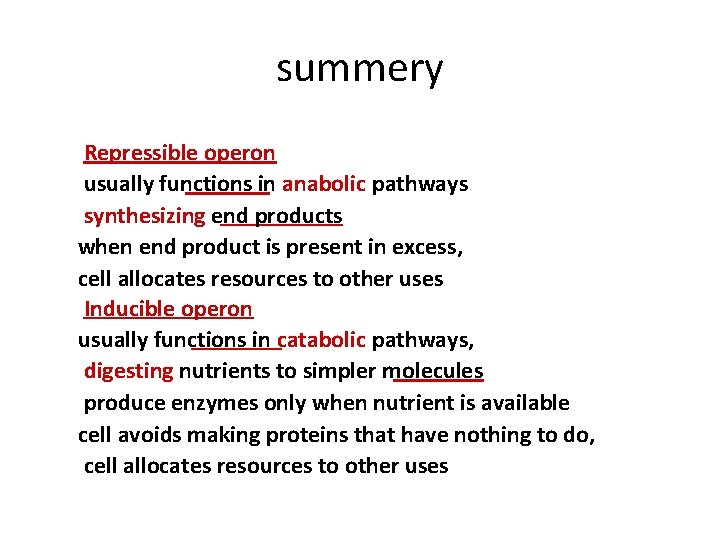 summery

Repressible operon
usually functions in anabolic pathways
synthesizing end products
when end product is present in excess,
cell allocates resources to other uses
Inducible operon
usually functions in catabolic pathways,
digesting nutrients to simpler molecules
produce enzymes only when nutrient is available
cell avoids making proteins that have nothing to do,
cell allocates resources to other uses